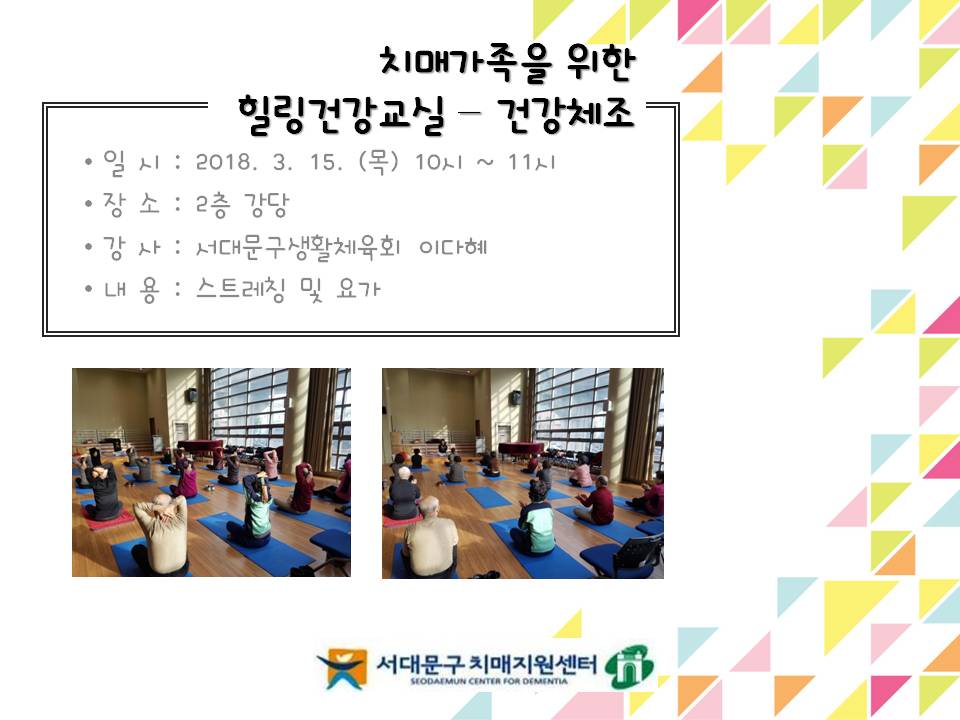 치매가족을 위한

힐링건강교실 – 건강체조

• 일 시 : 2018. 3. 15. (목) 10시 ~ 11시

• 장 소 : 2층 강당

• 강 사 : 서대문구생활체육회 이다혜

• 내 용 : 스트레칭 및 요가

서대문구 치매지원센터
SEODAEMUN CENTER FOR DEMENTIA